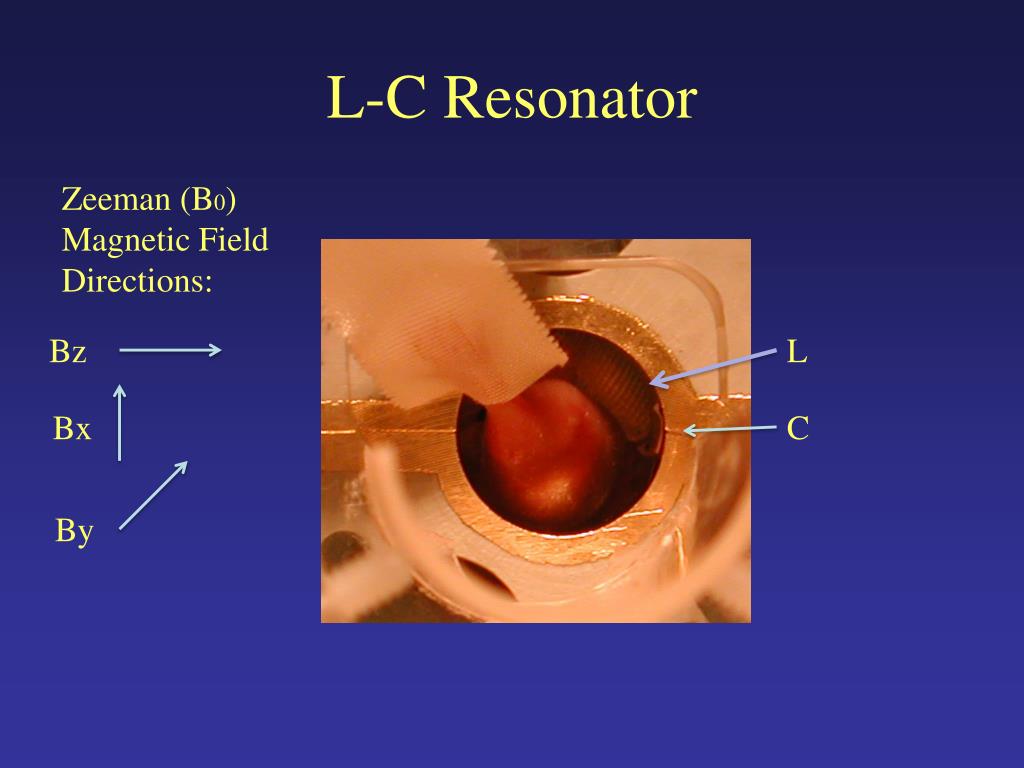 L-C Resonator

Zeeman ($B_0$) Magnetic Field Directions:

Bz

Bx

By

L

C